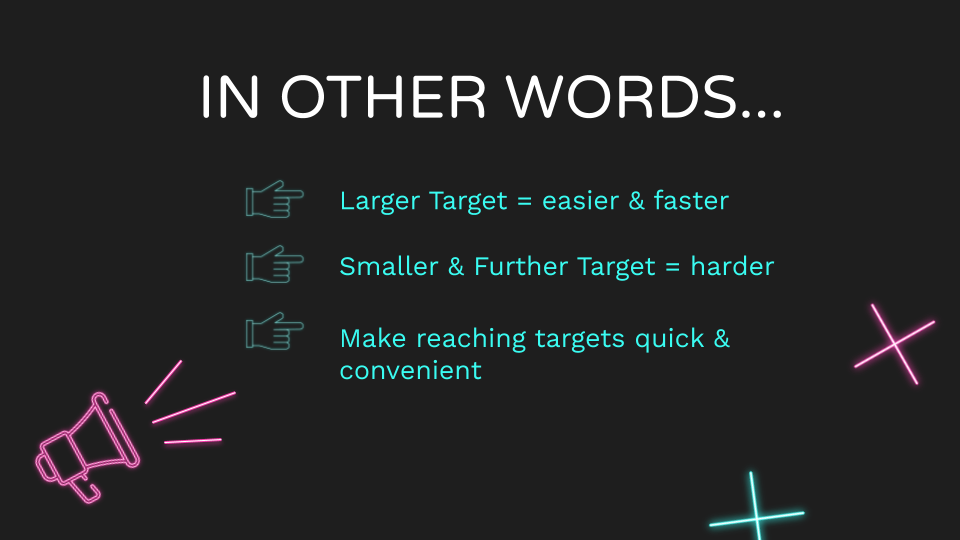 IN OTHER WORDS...

Larger Target = easier & faster

Smaller & Further Target = harder

Make reaching targets quick & convenient